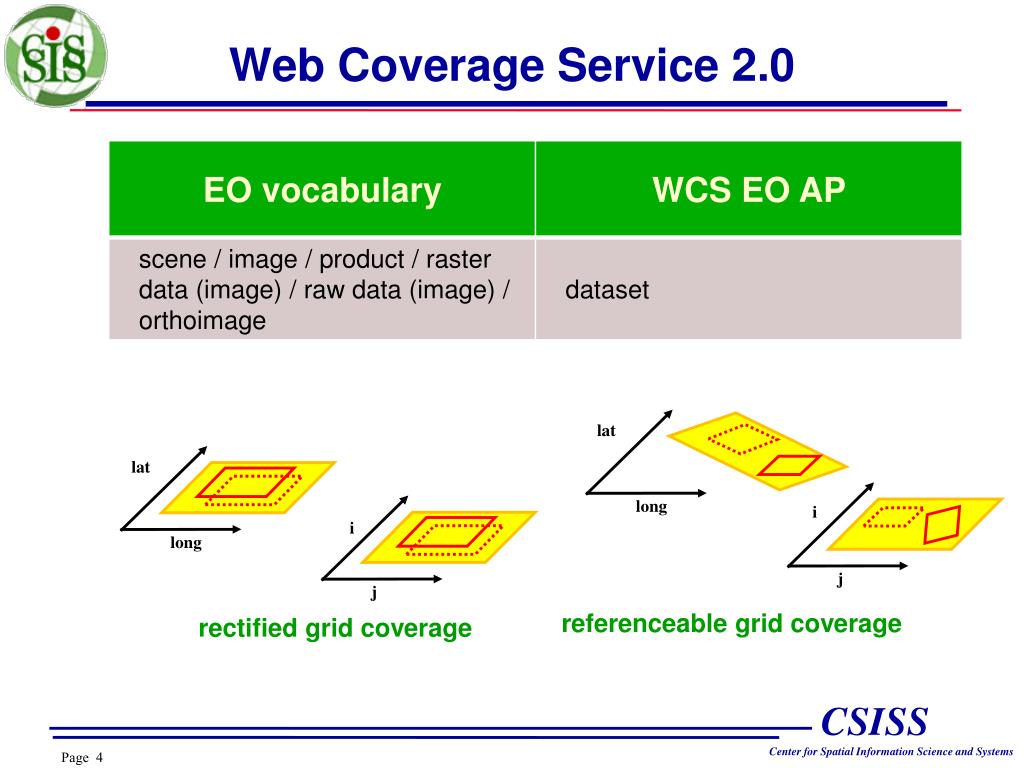 SIS

Web Coverage Service 2.0

| EO vocabulary | WCS EO AP |
|---|---|
| scene / image / product / raster data (image) / raw data (image) / orthoimage | dataset |

lat

long

i

j

rectified grid coverage

lat

long

i

j

referenceable grid coverage

CSISS

Center for Spatial Information Science and Systems

Page 4